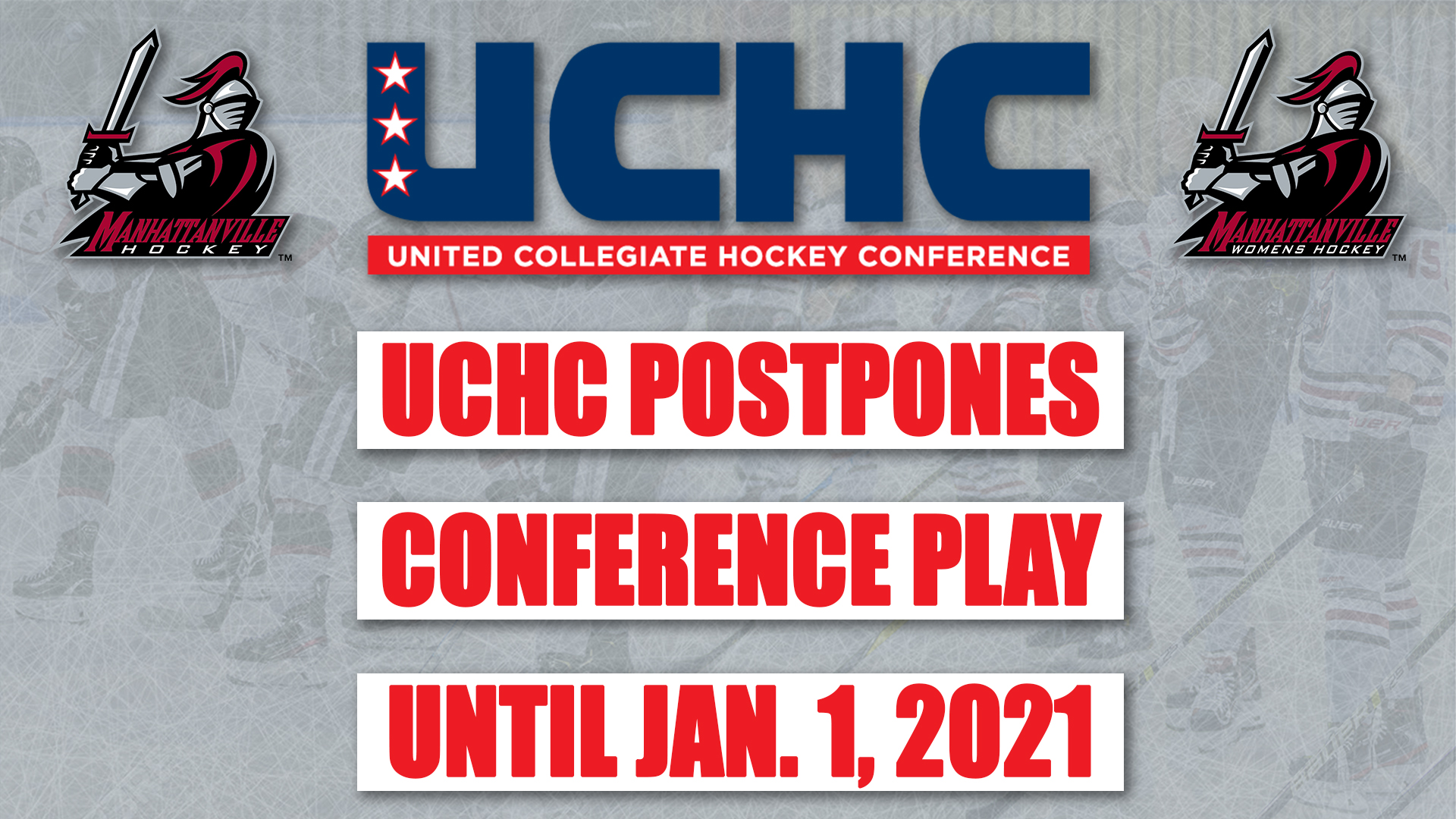 MANHATTANVILLE
HOCKEY
TM

UCHC
UNITED COLLEGIATE HOCKEY CONFERENCE

MANHATTANVILLE
WOMENS HOCKEY
TM

UCHC POSTPONES

CONFERENCE PLAY

UNTIL JAN. 1, 2021